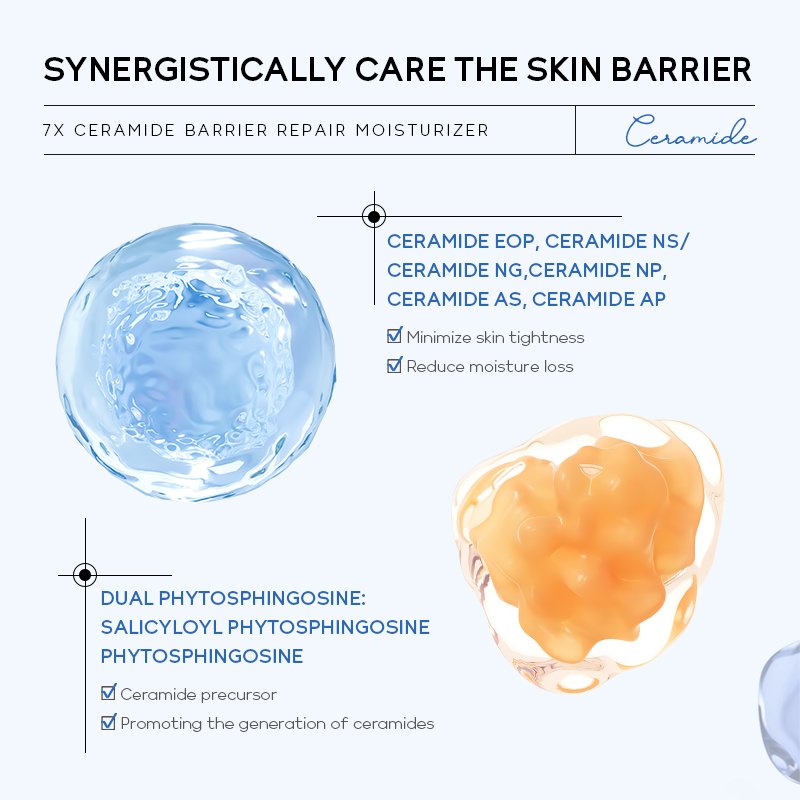 SYNERGISTICALLY CARE THE SKIN BARRIER

7X CERAMIDE BARRIER REPAIR MOISTURIZER

Ceramide

CERAMIDE EOP, CERAMIDE NS/ CERAMIDE NG,CERAMIDE NP, CERAMIDE AS, CERAMIDE AP

☑ Minimize skin tightness
☑ Reduce moisture loss

DUAL PHYTOSPHINGOSINE: SALICYLOYL PHYTOSPHINGOSINE PHYTOSPHINGOSINE

☑ Ceramide precursor
☑ Promoting the generation of ceramides